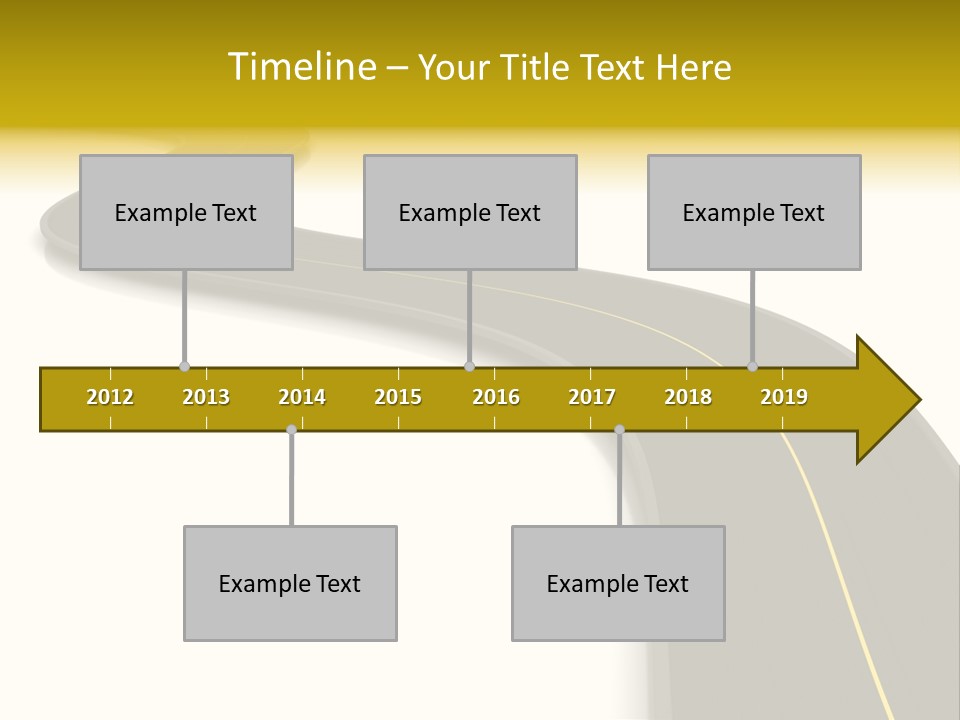 Timeline – Your Title Text Here

Example Text

Example Text

Example Text

2012 2013 2014 2015 2016 2017 2018 2019

Example Text

Example Text